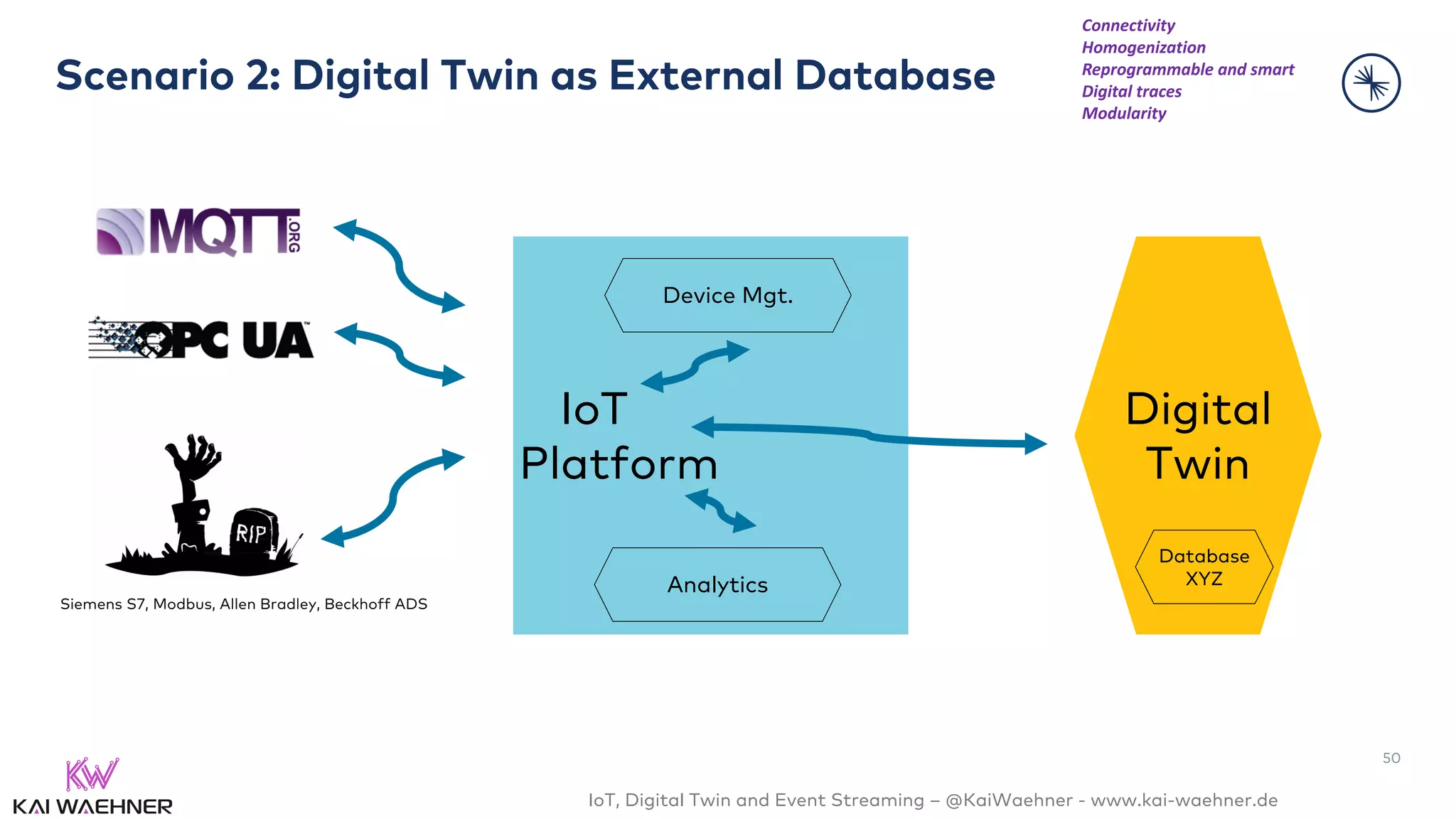 Scenario 2: Digital Twin as External Database

Connectivity
Homogenization
Reprogrammable and smart
Digital traces
Modularity

MQTT.ORG

OPC UA

RIP

Siemens S7, Modbus, Allen Bradley, Beckhoff ADS

Device Mgt.

IoT Platform

Analytics

Digital Twin

Database XYZ

50

KW
KAI WAEHNER

IoT, Digital Twin and Event Streaming – @KaiWaehner - www.kai-waehner.de